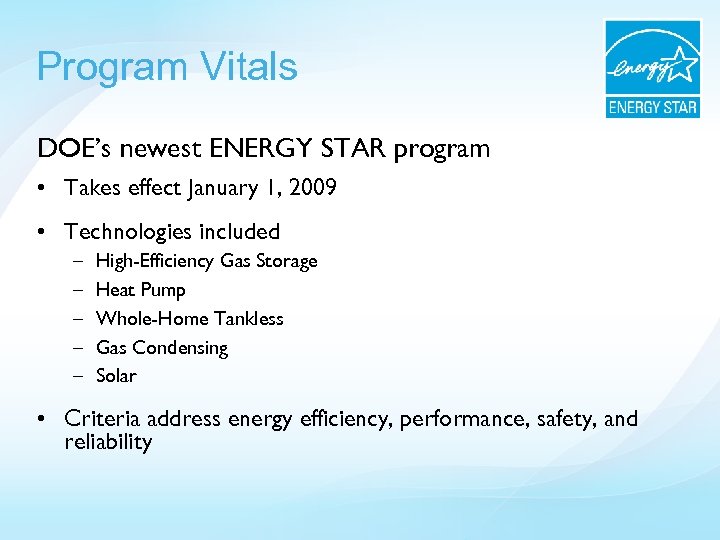 Program Vitals

energy ENERGY STAR

DOE's newest ENERGY STAR program

• Takes effect January 1, 2009

• Technologies included
– High-Efficiency Gas Storage
– Heat Pump
– Whole-Home Tankless
– Gas Condensing
– Solar

• Criteria address energy efficiency, performance, safety, and reliability